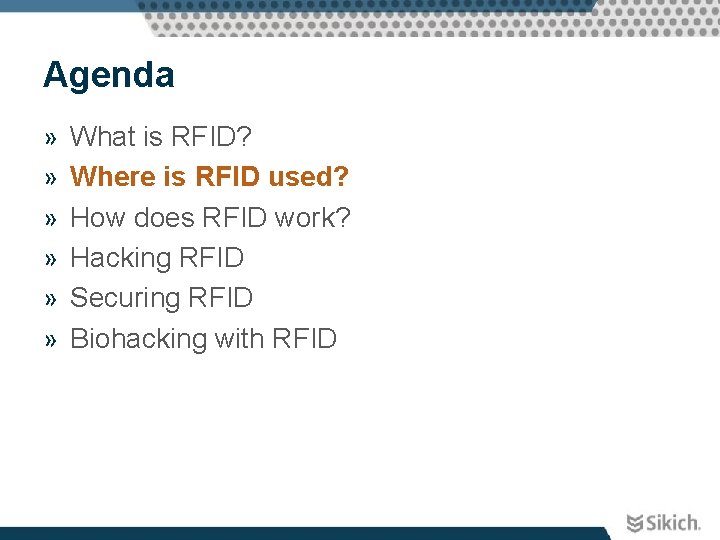 Agenda

» What is RFID?
» Where is RFID used?
» How does RFID work?
» Hacking RFID
» Securing RFID
» Biohacking with RFID

Sikich.